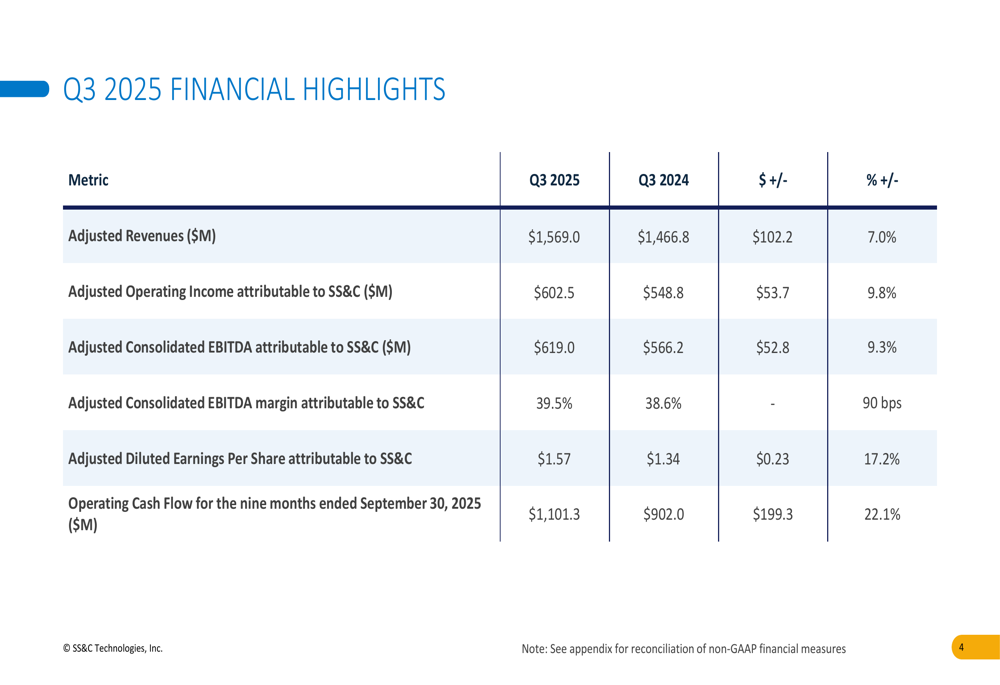 Q3 2025 FINANCIAL HIGHLIGHTS

| Metric | Q3 2025 | Q3 2024 | \$ +/- | % +/- |
|---|---|---|---|---|
| Adjusted Revenues (\$M) | \$1,569.0 | \$1,466.8 | \$102.2 | 7.0% |
| Adjusted Operating Income attributable to SS&C (\$M) | \$602.5 | \$548.8 | \$53.7 | 9.8% |
| Adjusted Consolidated EBITDA attributable to SS&C (\$M) | \$619.0 | \$566.2 | \$52.8 | 9.3% |
| Adjusted Consolidated EBITDA margin attributable to SS&C | 39.5% | 38.6% | - | 90 bps |
| Adjusted Diluted Earnings Per Share attributable to SS&C | \$1.57 | \$1.34 | \$0.23 | 17.2% |
| Operating Cash Flow for the nine months ended September 30, 2025 (\$M) | \$1,101.3 | \$902.0 | \$199.3 | 22.1% |

© SS&C Technologies, Inc.

Note: See appendix for reconciliation of non-GAAP financial measures

4